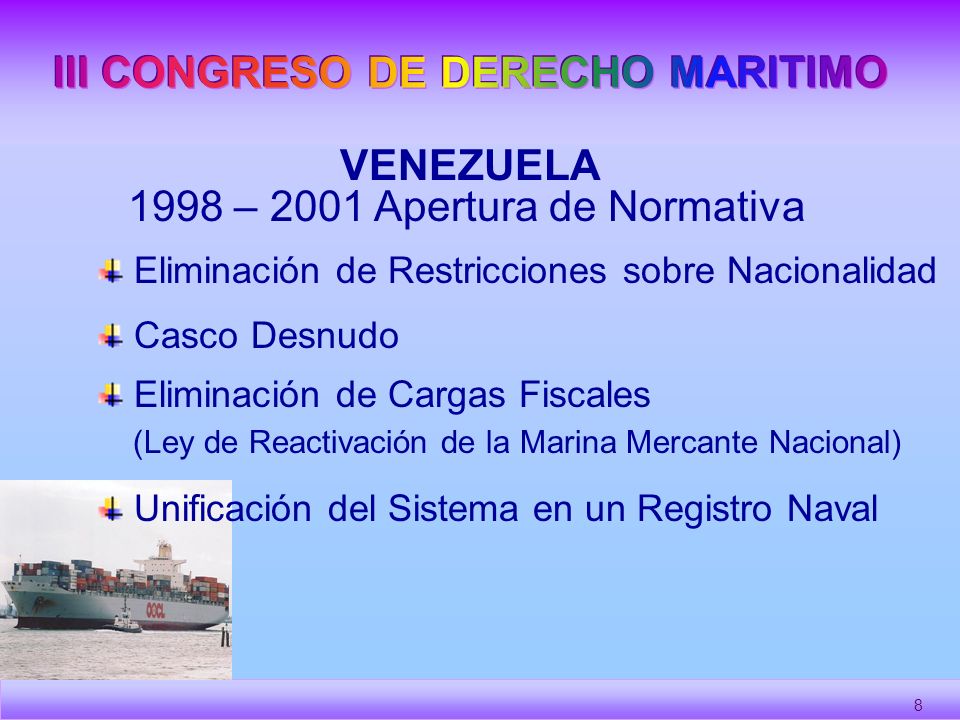 III CONGRESO DE DERECHO MARITIMO

VENEZUELA
1998 – 2001 Apertura de Normativa

Eliminación de Restricciones sobre Nacionalidad

Casco Desnudo

Eliminación de Cargas Fiscales
(Ley de Reactivación de la Marina Mercante Nacional)

Unificación del Sistema en un Registro Naval

OOCL

8